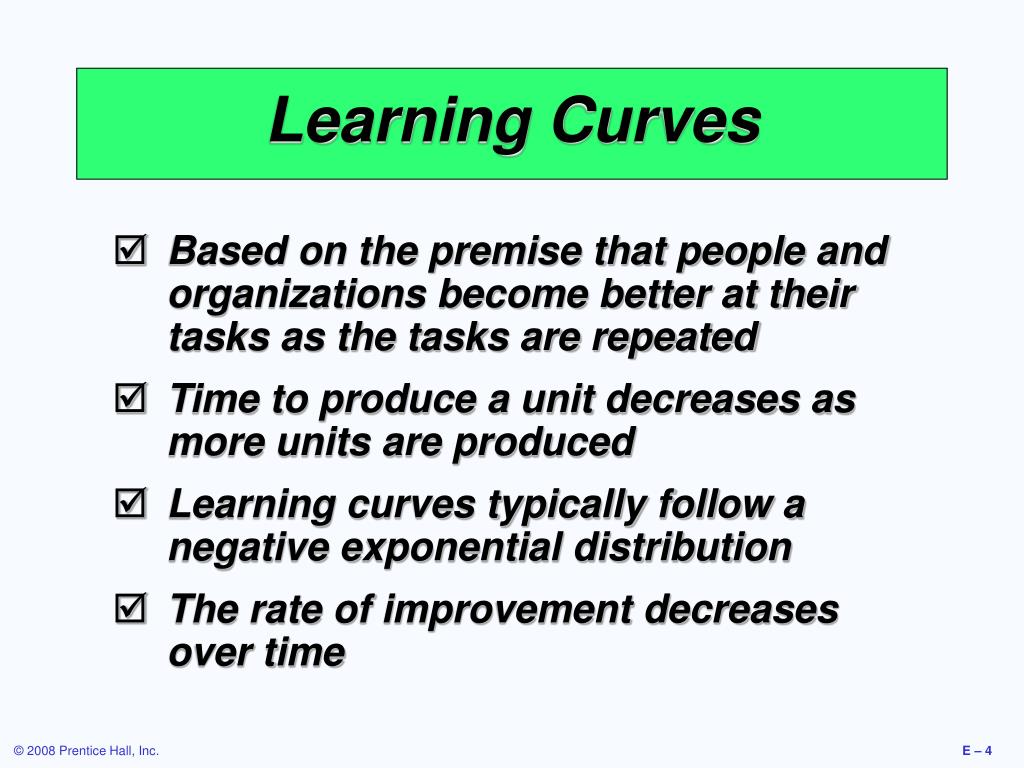 Learning Curves

☑ Based on the premise that people and organizations become better at their tasks as the tasks are repeated

☑ Time to produce a unit decreases as more units are produced

☑ Learning curves typically follow a negative exponential distribution

☑ The rate of improvement decreases over time

© 2008 Prentice Hall, Inc.

E – 4